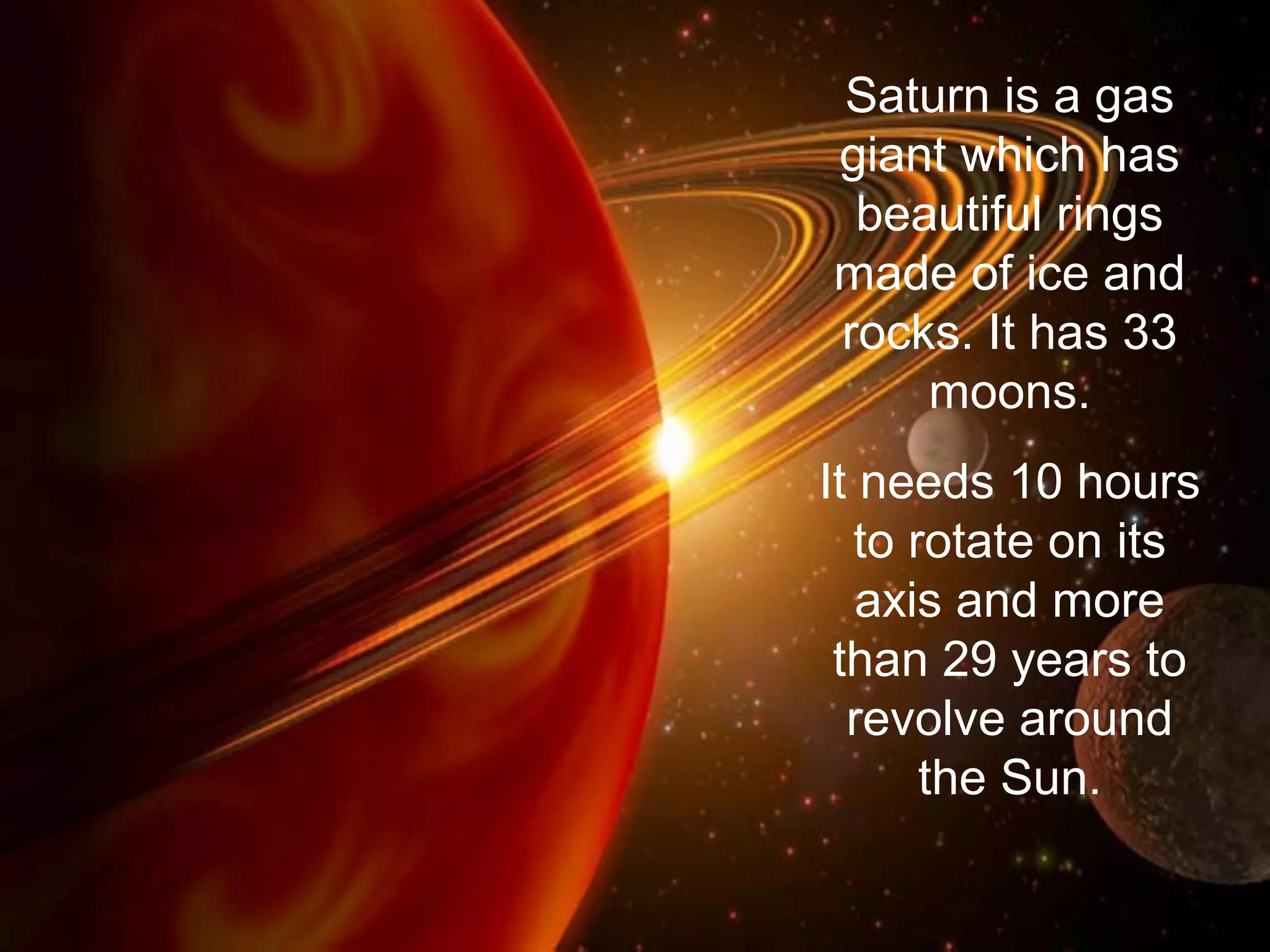 Saturn is a gas giant which has beautiful rings made of ice and rocks. It has 33 moons.

It needs 10 hours to rotate on its axis and more than 29 years to revolve around the Sun.